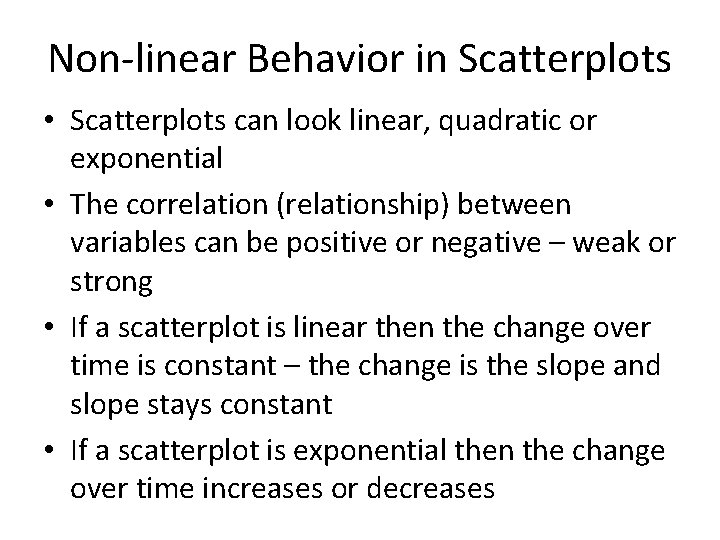 Non-linear Behavior in Scatterplots

• Scatterplots can look linear, quadratic or exponential

• The correlation (relationship) between variables can be positive or negative – weak or strong

• If a scatterplot is linear then the change over time is constant – the change is the slope and slope stays constant

• If a scatterplot is exponential then the change over time increases or decreases